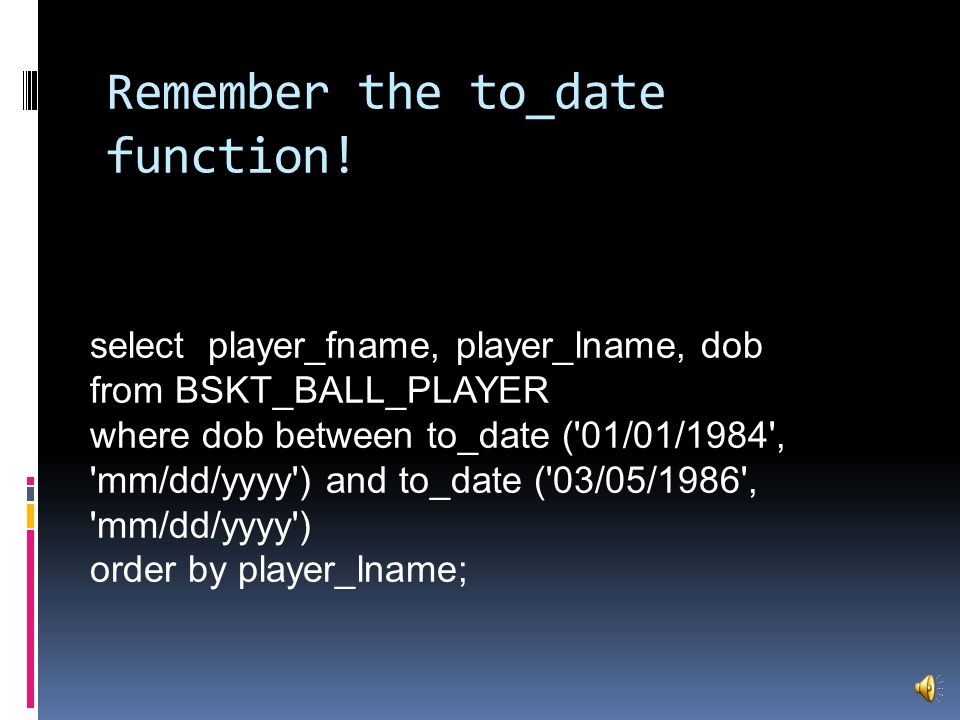 Remember the to_date function!

select  player_fname, player_lname, dob
from BSKT_BALL_PLAYER
where dob between to_date ('01/01/1984', 'mm/dd/yyyy') and to_date ('03/05/1986', 'mm/dd/yyyy')
order by player_lname;